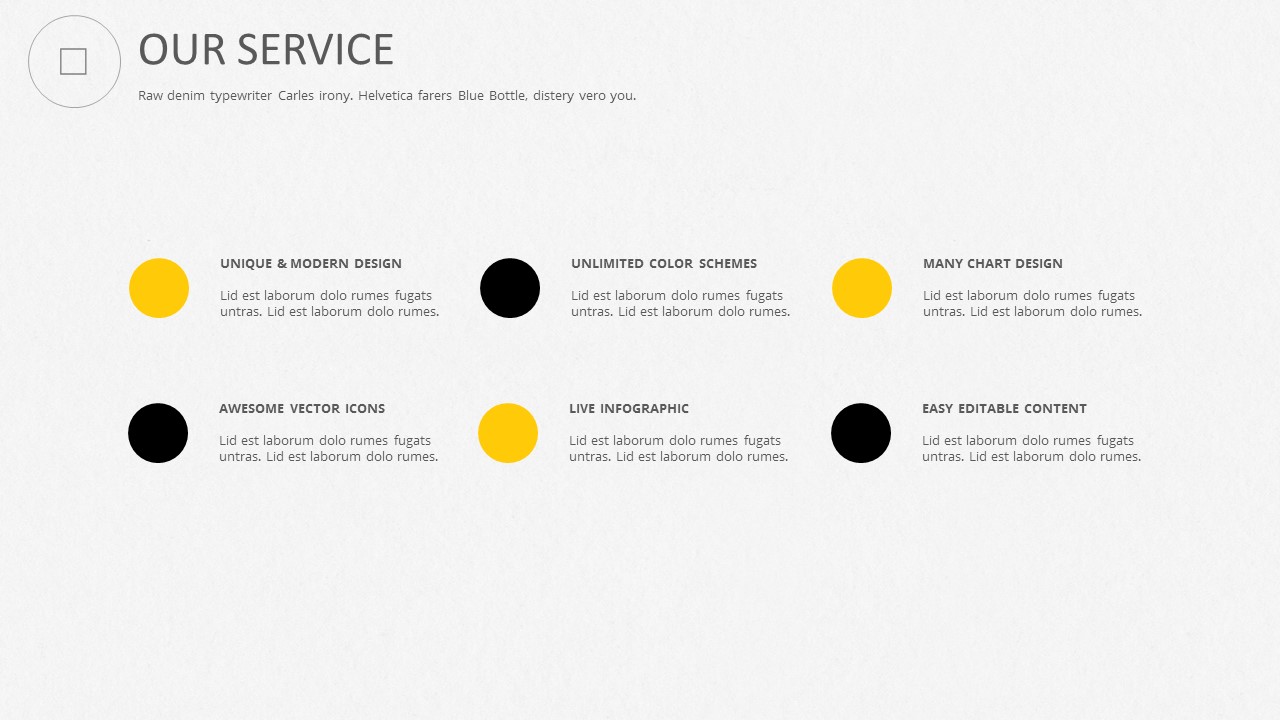 OUR SERVICE

Raw denim typewriter Carles irony. Helvetica farers Blue Bottle, distery vero you.

UNIQUE & MODERN DESIGN

Lid est laborum dolo rumes fugats untras. Lid est laborum dolo rumes.

UNLIMITED COLOR SCHEMES

Lid est laborum dolo rumes fugats untras. Lid est laborum dolo rumes.

MANY CHART DESIGN

Lid est laborum dolo rumes fugats untras. Lid est laborum dolo rumes.

AWESOME VECTOR ICONS

Lid est laborum dolo rumes fugats untras. Lid est laborum dolo rumes.

LIVE INFOGRAPHIC

Lid est laborum dolo rumes fugats untras. Lid est laborum dolo rumes.

EASY EDITABLE CONTENT

Lid est laborum dolo rumes fugats untras. Lid est laborum dolo rumes.